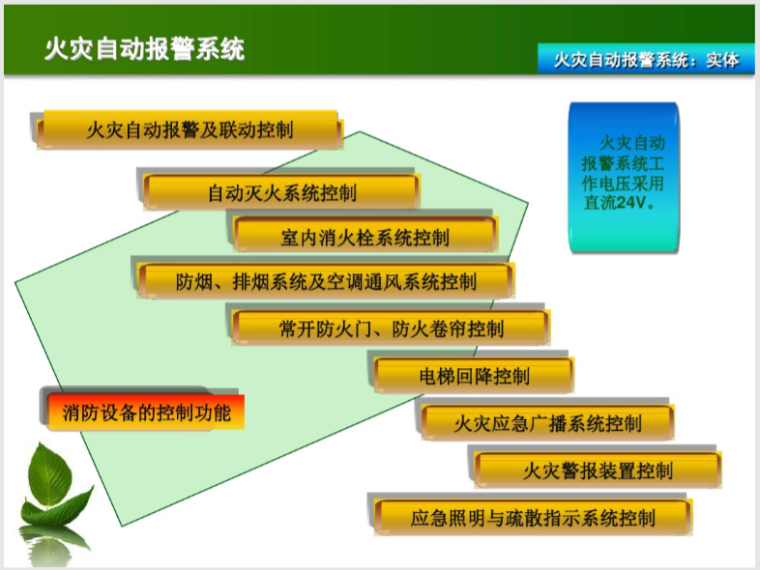 火灾自动报警系统

火灾自动报警系统：实体

火灾自动报警及联动控制

自动灭火系统控制

室内消火栓系统控制

防烟、排烟系统及空调通风系统控制

常开防火门、防火卷帘控制

电梯回降控制

火灾应急广播系统控制

火灾警报装置控制

应急照明与疏散指示系统控制

消防设备的控制功能

火灾自动报警系统工作电压采用直流24V。